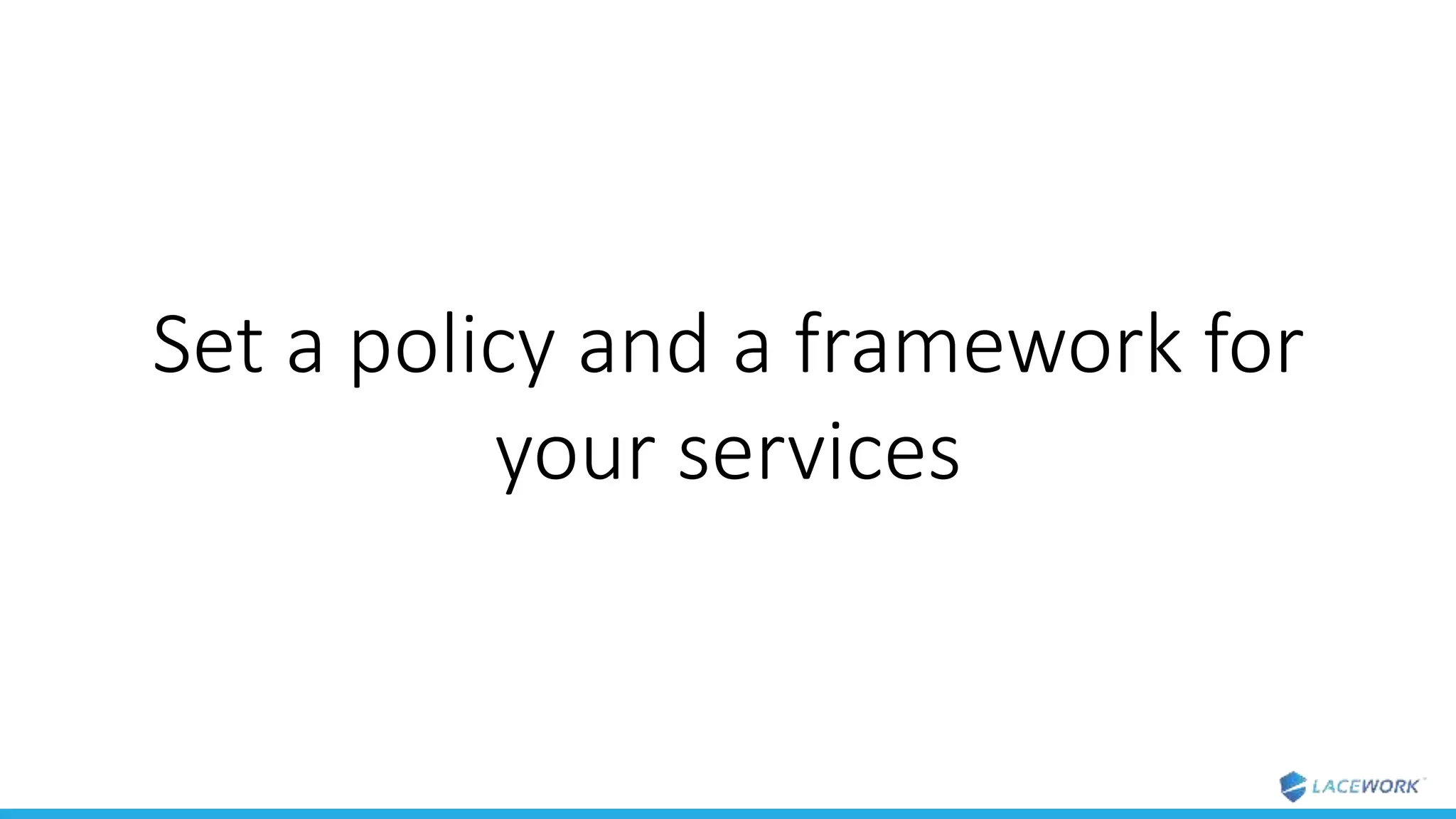 Set a policy and a framework for your services

LACEWORK